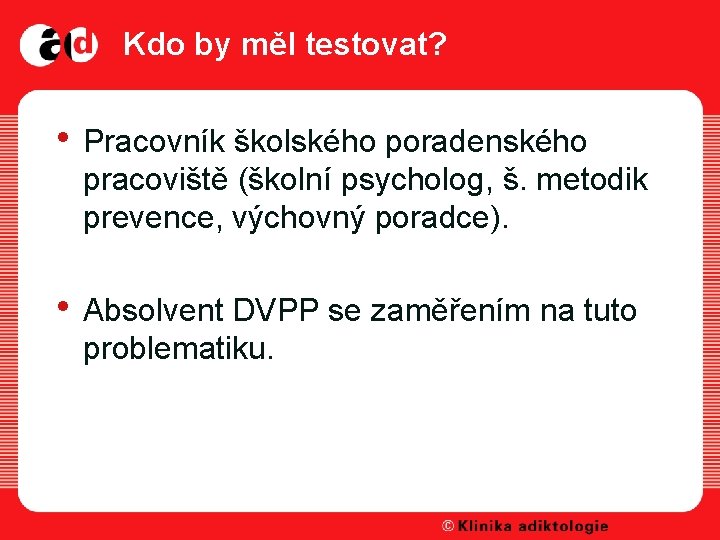 ad Kdo by měl testovat?

• Pracovník školského poradenského pracoviště (školní psycholog, š. metodik prevence, výchovný poradce).

• Absolvent DVPP se zaměřením na tuto problematiku.

© Klinika adiktologie